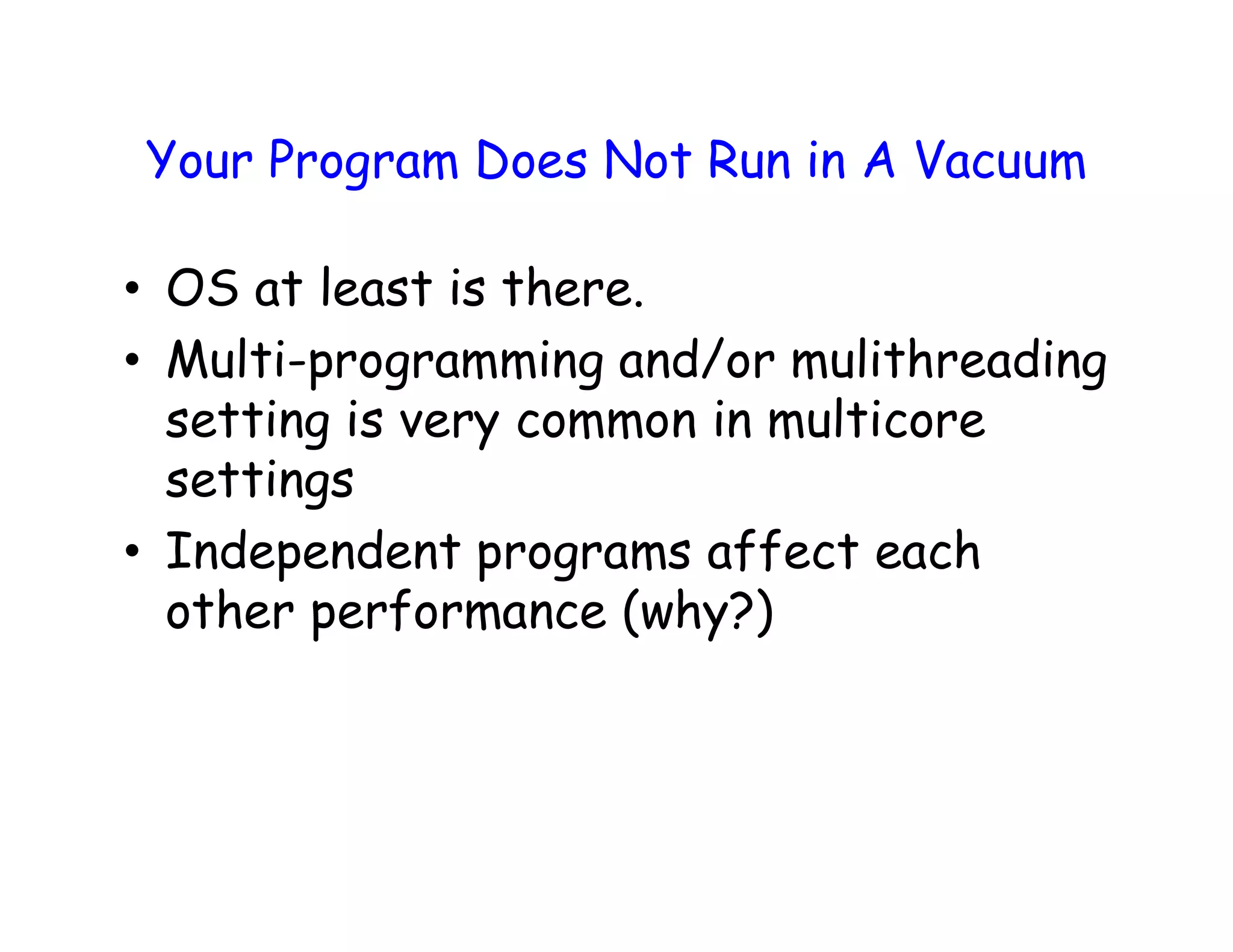 Your Program Does Not Run in A Vacuum

• OS at least is there.
• Multi-programming and/or mulithreading setting is very common in multicore settings
• Independent programs affect each other performance (why?)